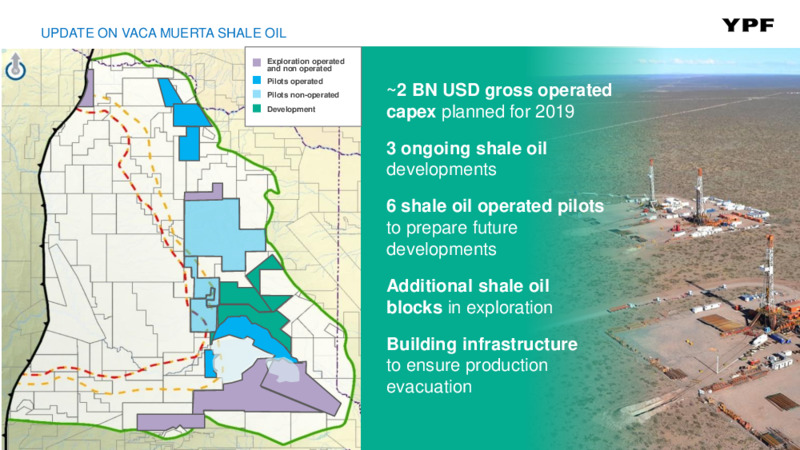 UPDATE ON VACA MUERTA SHALE OIL

YPF

Exploration operated and non operated
Pilots operated
Pilots non-operated
Development

~2 BN USD gross operated capex planned for 2019

3 ongoing shale oil developments

6 shale oil operated pilots to prepare future developments

Additional shale oil blocks in exploration

Building infrastructure to ensure production evacuation